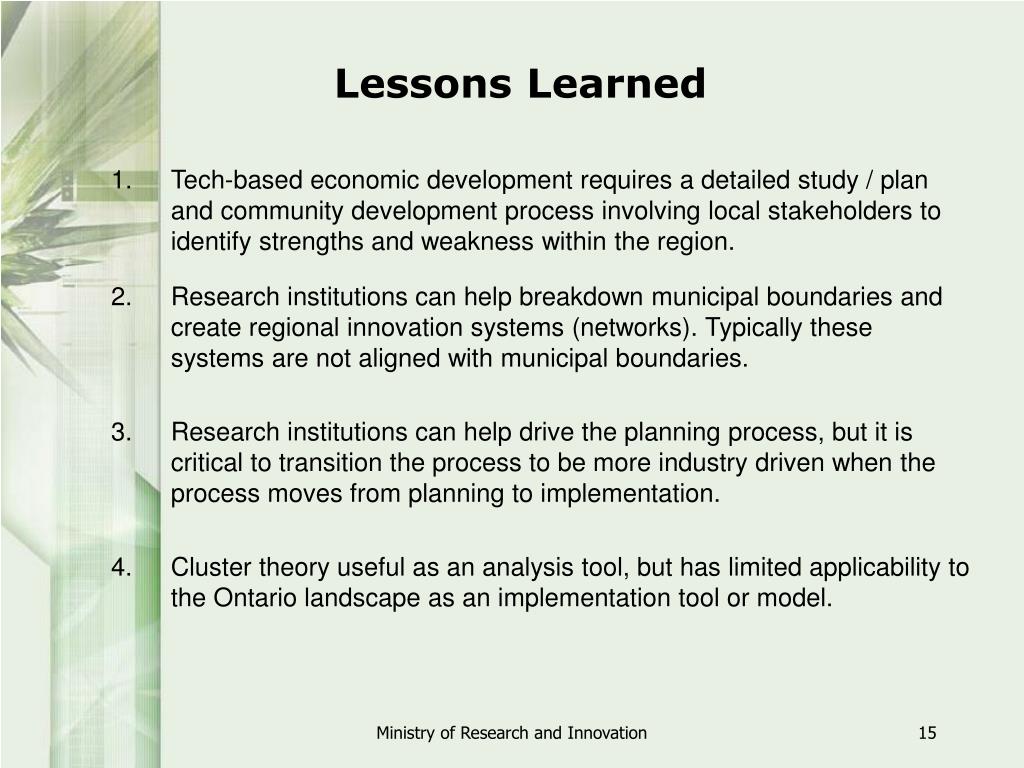 Lessons Learned

1. Tech-based economic development requires a detailed study / plan and community development process involving local stakeholders to identify strengths and weakness within the region.

2. Research institutions can help breakdown municipal boundaries and create regional innovation systems (networks). Typically these systems are not aligned with municipal boundaries.

3. Research institutions can help drive the planning process, but it is critical to transition the process to be more industry driven when the process moves from planning to implementation.

4. Cluster theory useful as an analysis tool, but has limited applicability to the Ontario landscape as an implementation tool or model.

Ministry of Research and Innovation

15